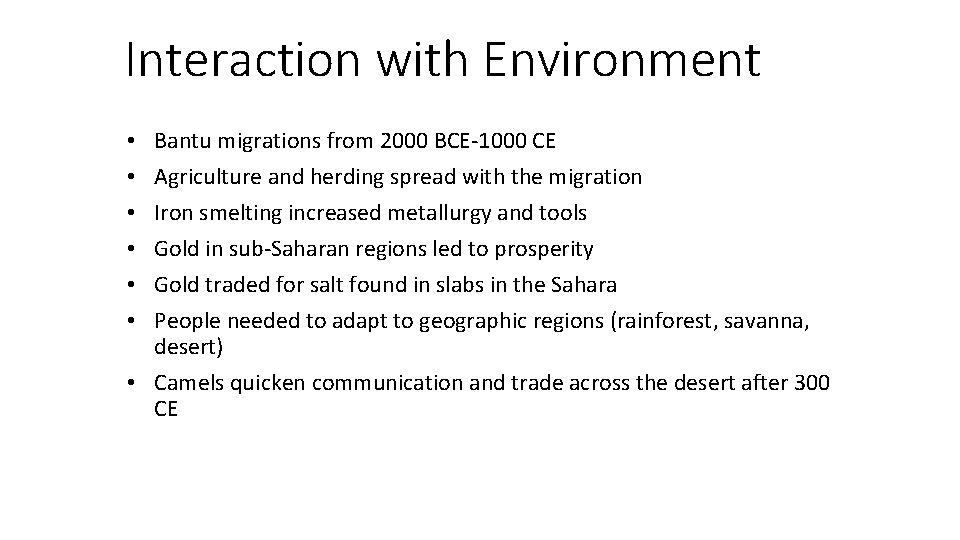 Interaction with Environment

• Bantu migrations from 2000 BCE-1000 CE
• Agriculture and herding spread with the migration
• Iron smelting increased metallurgy and tools
• Gold in sub-Saharan regions led to prosperity
• Gold traded for salt found in slabs in the Sahara
• People needed to adapt to geographic regions (rainforest, savanna, desert)
• Camels quicken communication and trade across the desert after 300 CE